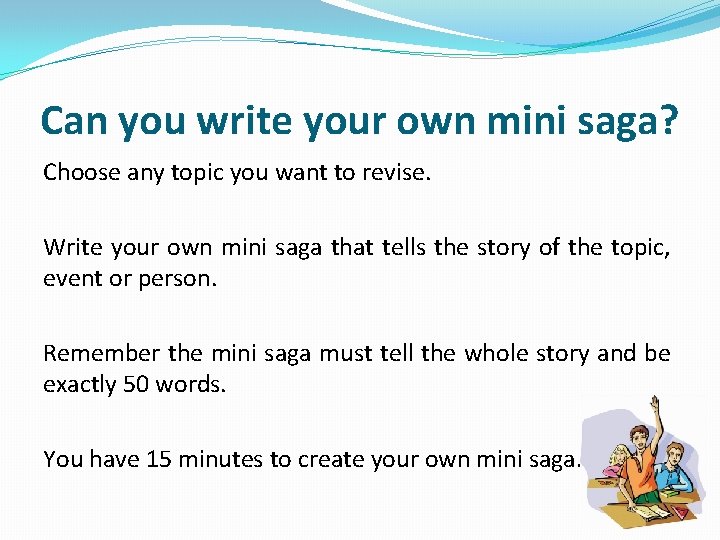 Can you write your own mini saga?

Choose any topic you want to revise.

Write your own mini saga that tells the story of the topic, event or person.

Remember the mini saga must tell the whole story and be exactly 50 words.

You have 15 minutes to create your own mini saga.